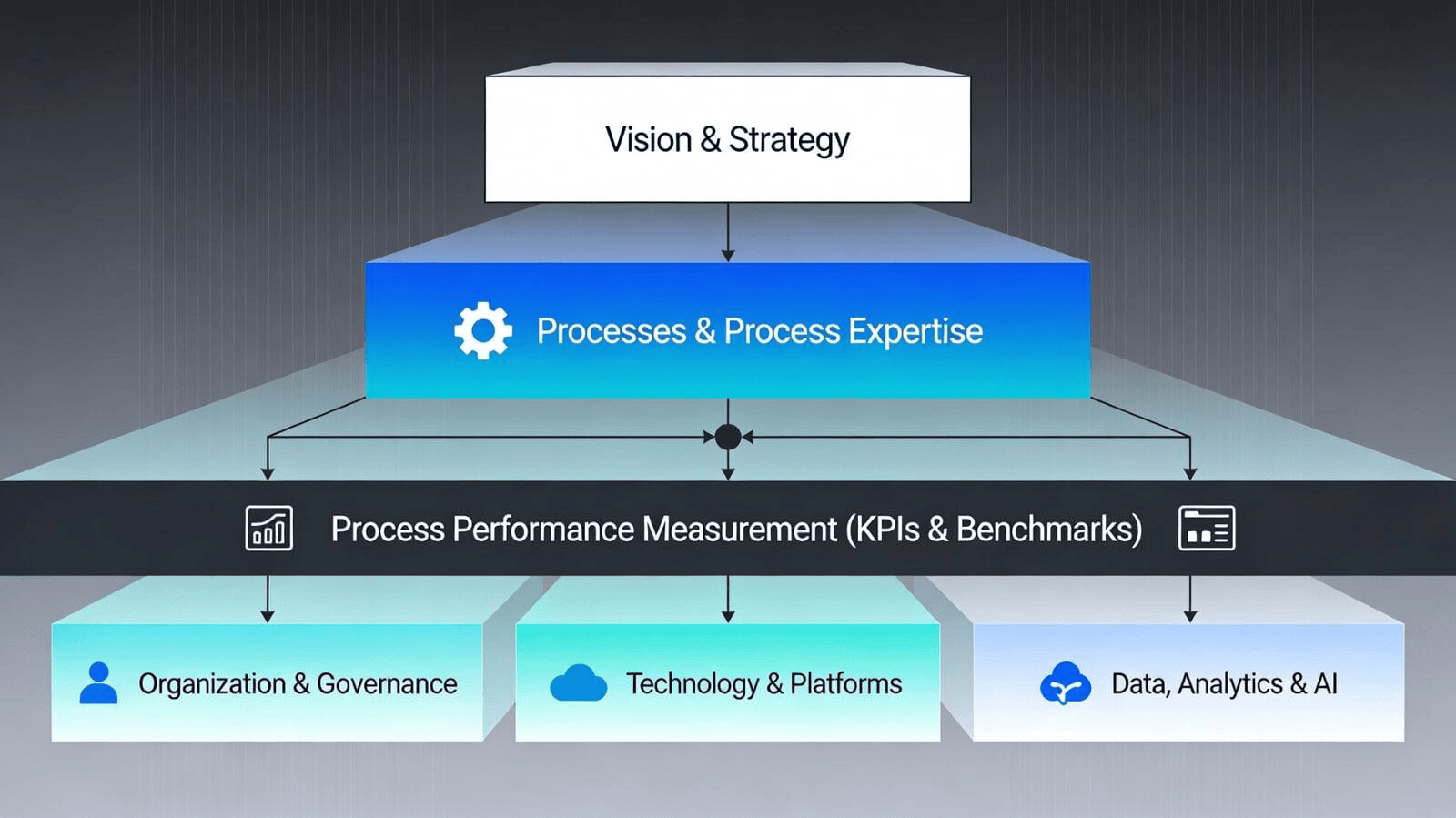 Vision & Strategy

Processes & Process Expertise

Process Performance Measurement (KPIs & Benchmarks)

Organization & Governance

Technology & Platforms

Data, Analytics & AI